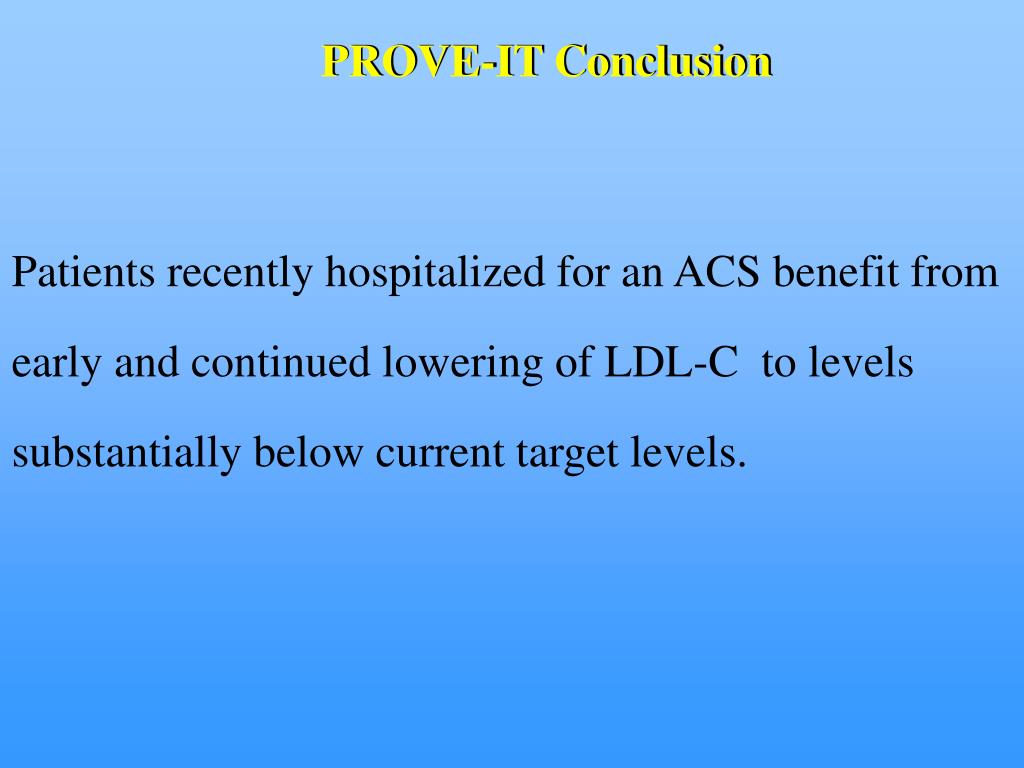 PROVE-IT Conclusion

Patients recently hospitalized for an ACS benefit from early and continued lowering of LDL-C to levels substantially below current target levels.